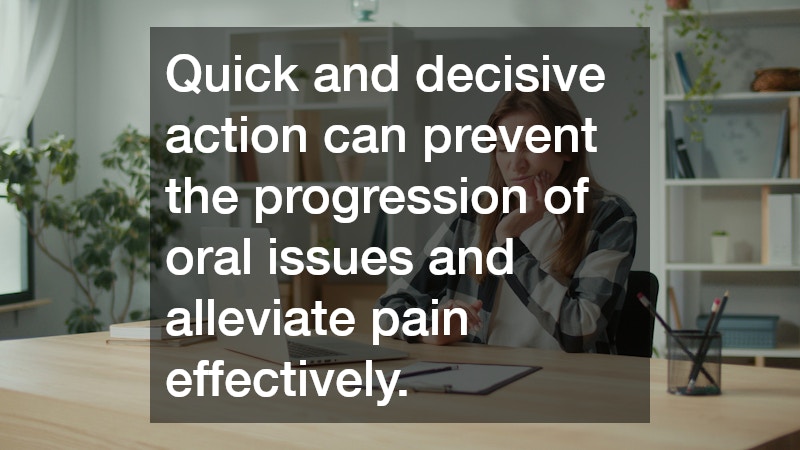 Quick and decisive action can prevent the progression of oral issues and alleviate pain effectively.